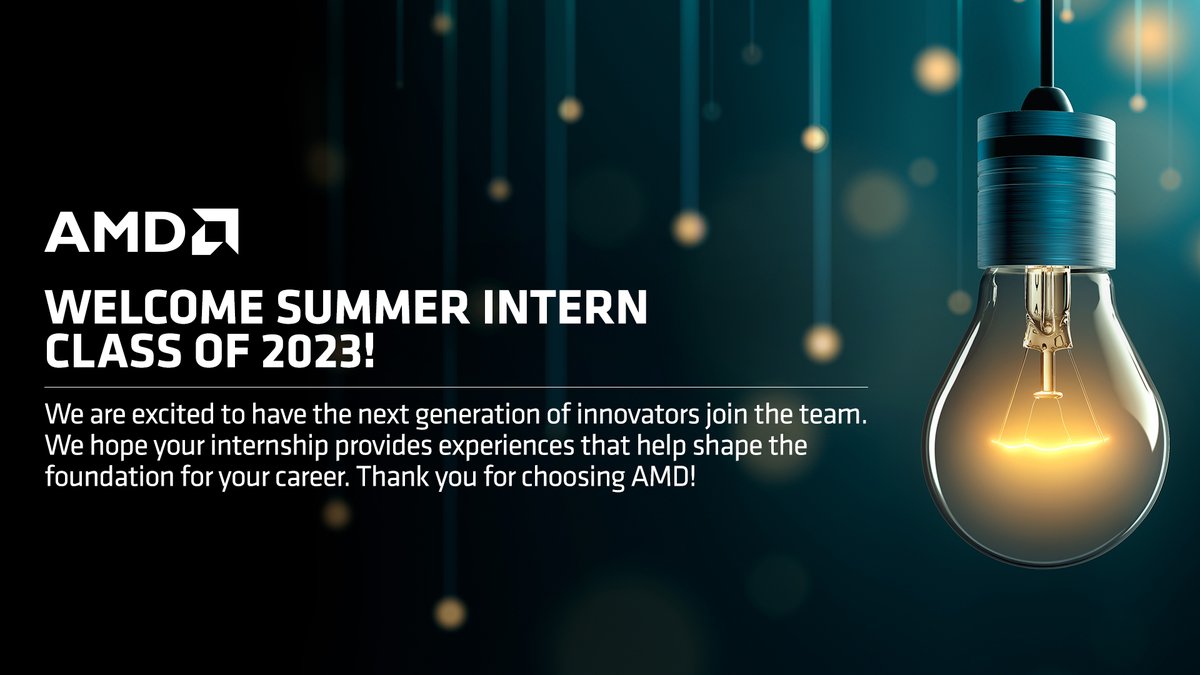 AMD

WELCOME SUMMER INTERN CLASS OF 2023!

We are excited to have the next generation of innovators join the team. We hope your internship provides experiences that help shape the foundation for your career. Thank you for choosing AMD!